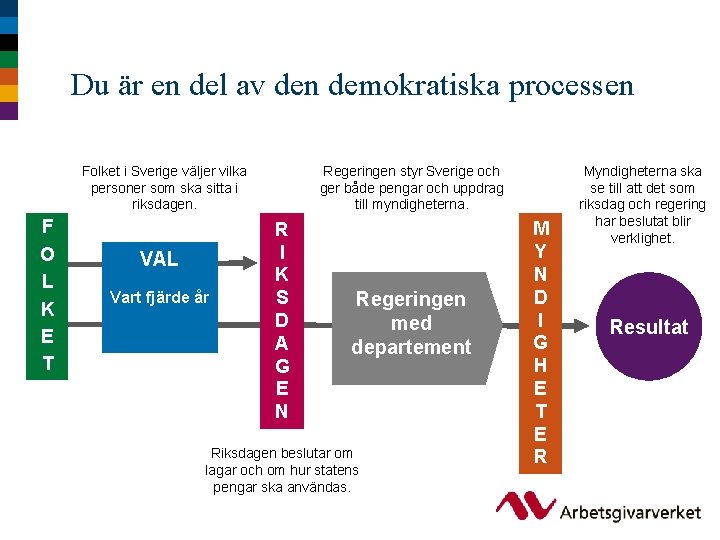 Du är en del av den demokratiska processen

Folket i Sverige väljer vilka personer som ska sitta i riksdagen.

Regeringen styr Sverige och ger både pengar och uppdrag till myndigheterna.

Myndigheterna ska se till att det som riksdag och regering har beslutat blir verklighet.

FOLKET

VAL

Vart fjärde år

RIKSDAGEN

Regeringen med departement

MYNDIGHETER

Resultat

Riksdagen beslutar om lagar och om hur statens pengar ska användas.

Arbetsgivarverket